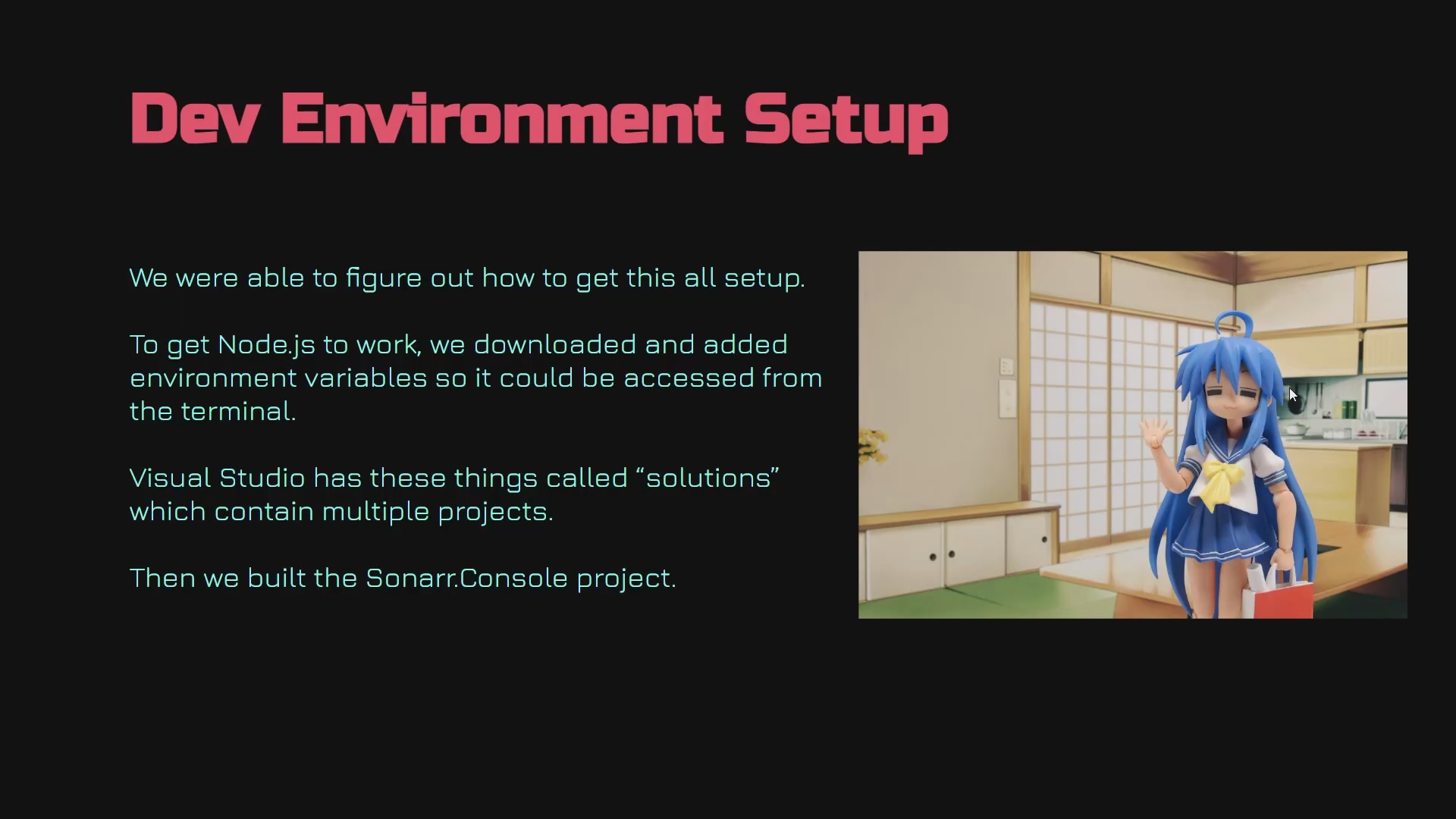 Dev Environment Setup

We were able to figure out how to get this all setup.

To get Node.js to work, we downloaded and added environment variables so it could be accessed from the terminal.

Visual Studio has these things called “solutions” which contain multiple projects.

Then we built the Sonarr.Console project.